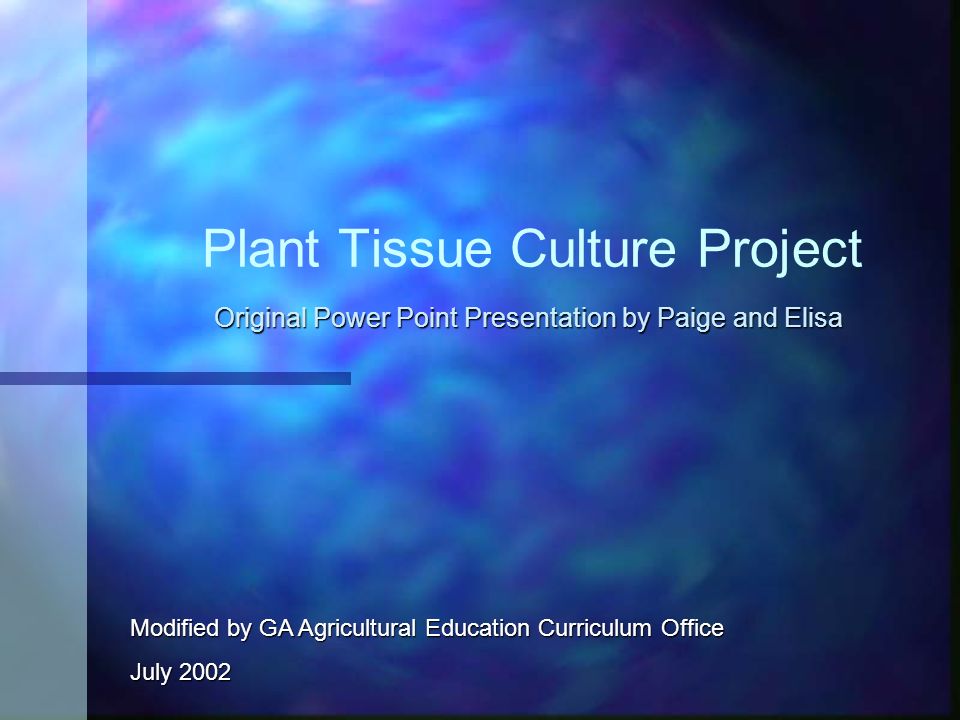 Plant Tissue Culture Project

Original Power Point Presentation by Paige and Elisa

Modified by GA Agricultural Education Curriculum Office

July 2002